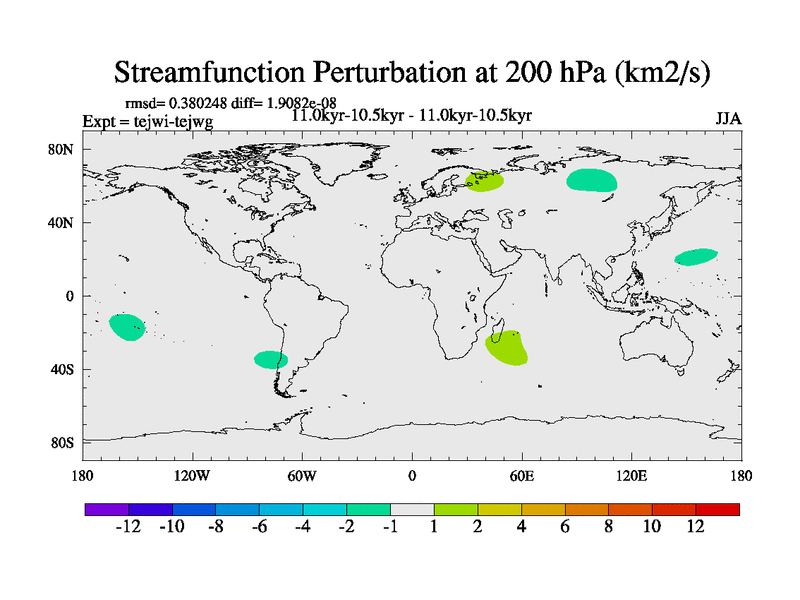 Streamfunction Perturbation at 200 hPa (km2/s)

rmsd= 0.380248 diff= 1.9082e-08
Expt = tejwi-tejwg
11.0kyr-10.5kyr - 11.0kyr-10.5kyr
JJA

80N
40N
0
40S
80S

180 120W 60W 0 60E 120E 180

-12 -10 -8 -6 -4 -2 -1 1 2 4 6 8 10 12